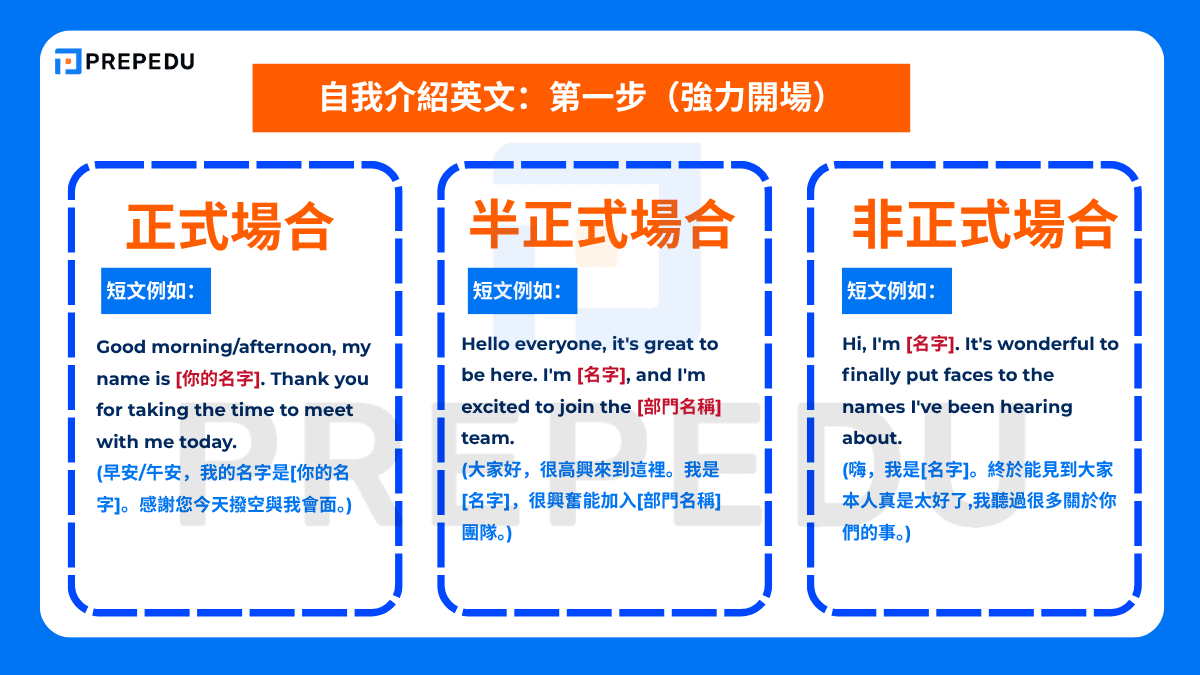 PREPEDU

自我介紹英文：第一步（強力開場）

正式場合

短文例如：

Good morning/afternoon, my name is [你的名字]. Thank you for taking the time to meet with me today.
(早安/午安，我的名字是[你的名字]。感謝您今天撥空與我會面。)

半正式場合

短文例如：

Hello everyone, it's great to be here. I'm [名字], and I'm excited to join the [部門名稱] team.
(大家好，很高興來到這裡。我是[名字]，很興奮能加入[部門名稱]團隊。)

非正式場合

短文例如：

Hi, I'm [名字]. It's wonderful to finally put faces to the names I've been hearing about.
(嗨，我是[名字]。終於能見到大家本人真是太好了,我聽過很多關於你們的事。)

PREPEDU